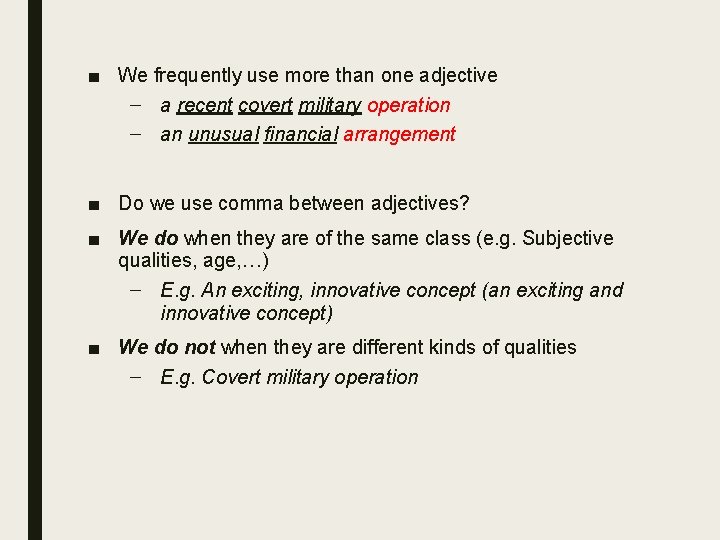 ■ We frequently use more than one adjective

– a recent covert military operation

– an unusual financial arrangement

■ Do we use comma between adjectives?

■ We do when they are of the same class (e.g. Subjective qualities, age,…)

– E.g. An exciting, innovative concept (an exciting and innovative concept)

■ We do not when they are different kinds of qualities

– E.g. Covert military operation